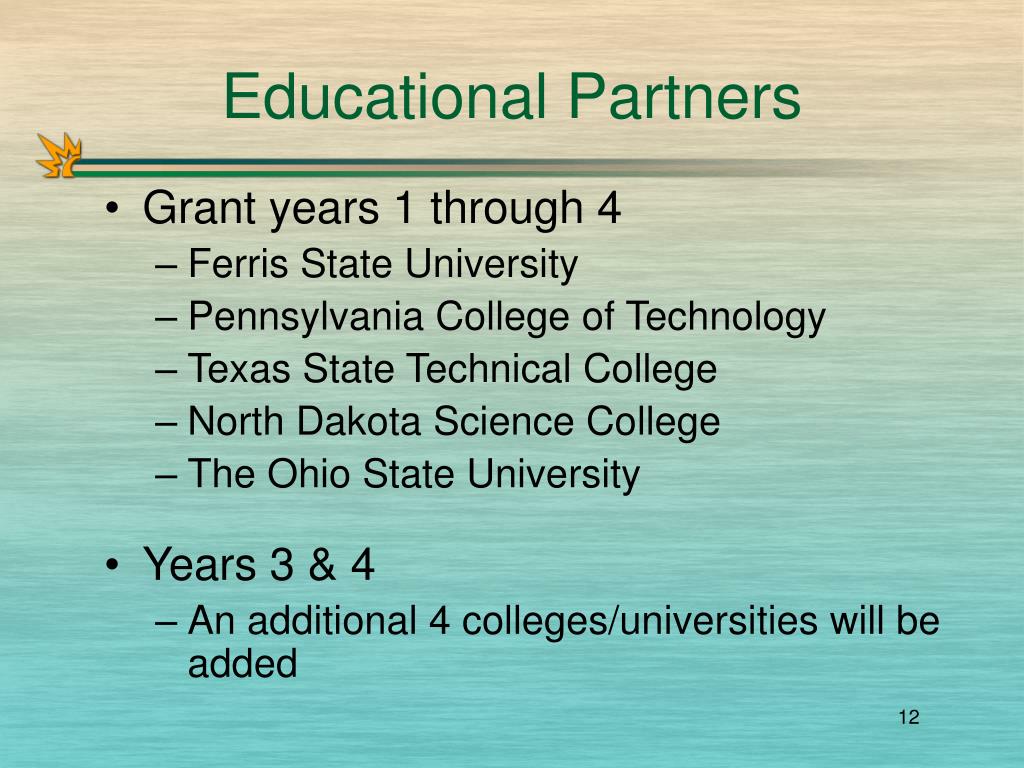 Educational Partners

• Grant years 1 through 4
– Ferris State University
– Pennsylvania College of Technology
– Texas State Technical College
– North Dakota Science College
– The Ohio State University

• Years 3 & 4
– An additional 4 colleges/universities will be added

12